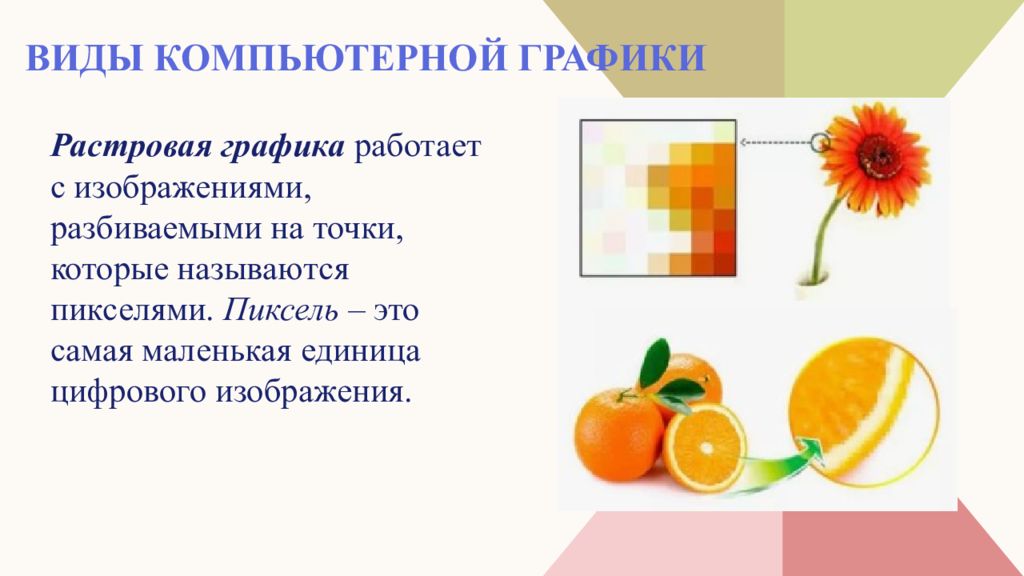 ВИДЫ КОМПЬЮТЕРНОЙ ГРАФИКИ

Растровая графика работает с изображениями, разбиваемыми на точки, которые называются пикселями. Пиксель – это самая маленькая единица цифрового изображения.